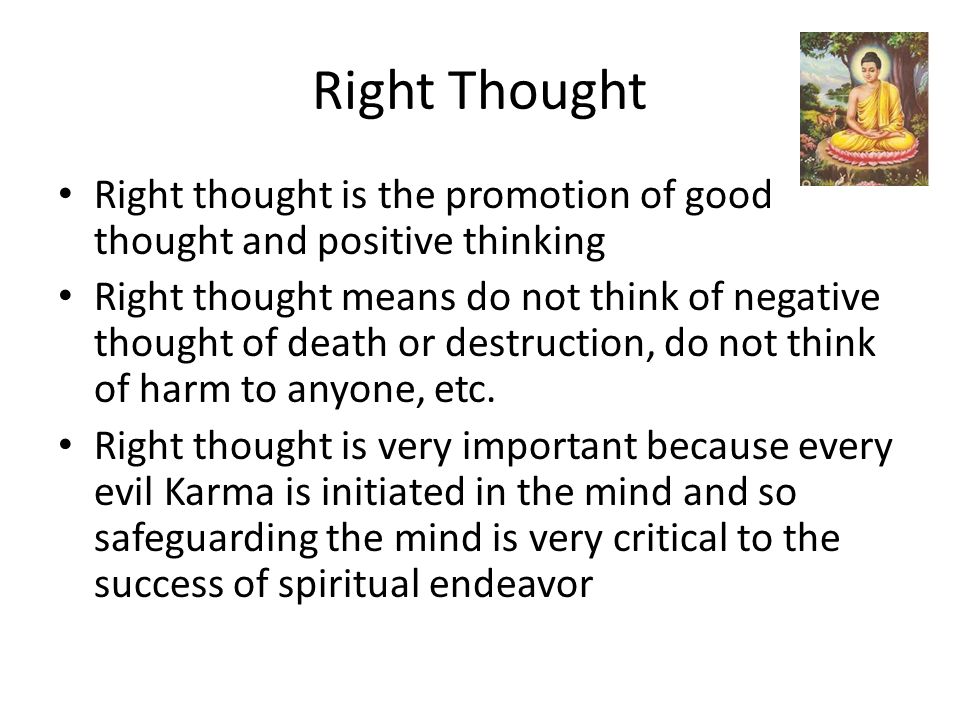 Right Thought

• Right thought is the promotion of good thought and positive thinking
• Right thought means do not think of negative thought of death or destruction, do not think of harm to anyone, etc.
• Right thought is very important because every evil Karma is initiated in the mind and so safeguarding the mind is very critical to the success of spiritual endeavor